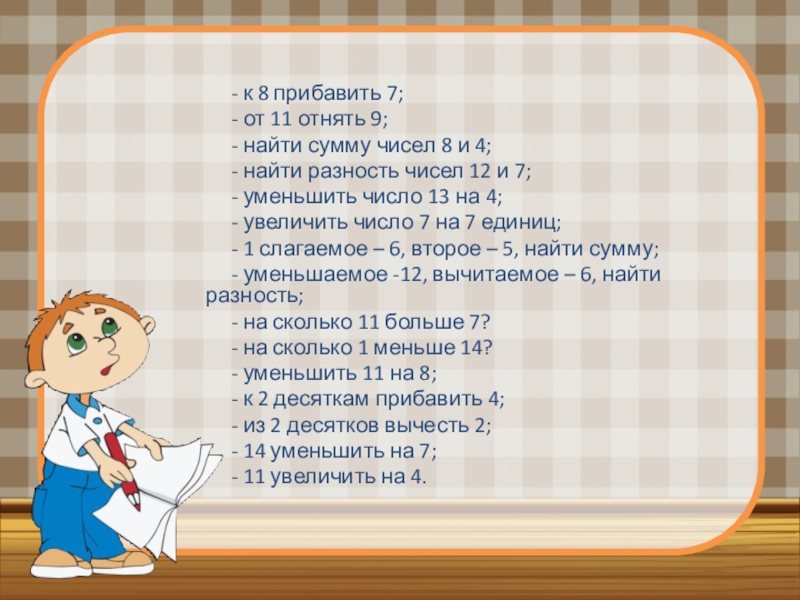 - к 8 прибавить 7;
- от 11 отнять 9;
- найти сумму чисел 8 и 4;
- найти разность чисел 12 и 7;
- уменьшить число 13 на 4;
- увеличить число 7 на 7 единиц;
- 1 слагаемое – 6, второе – 5, найти сумму;
- уменьшаемое -12, вычитаемое – 6, найти разность;
- на сколько 11 больше 7?
- на сколько 1 меньше 14?
- уменьшить 11 на 8;
- к 2 десяткам прибавить 4;
- из 2 десятков вычесть 2;
- 14 уменьшить на 7;
- 11 увеличить на 4.